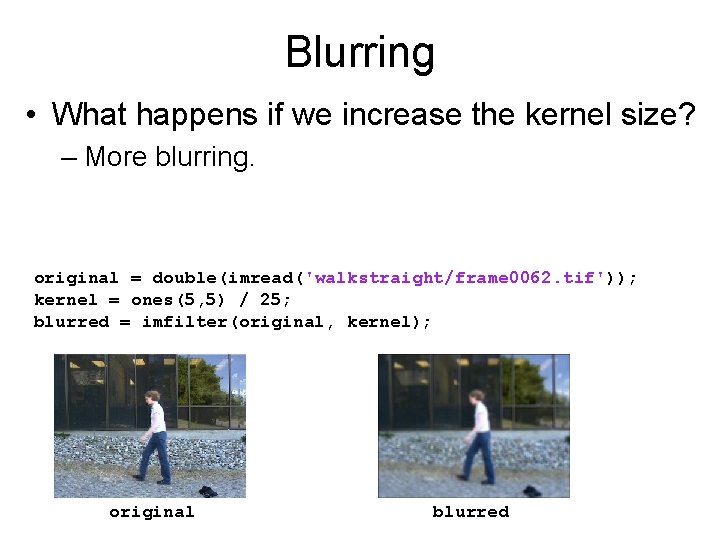 Blurring

• What happens if we increase the kernel size?
– More blurring.

original = double(imread('walkstraight/frame0062.tif'));
kernel = ones(5,5) / 25;
blurred = imfilter(original, kernel);

original

blurred